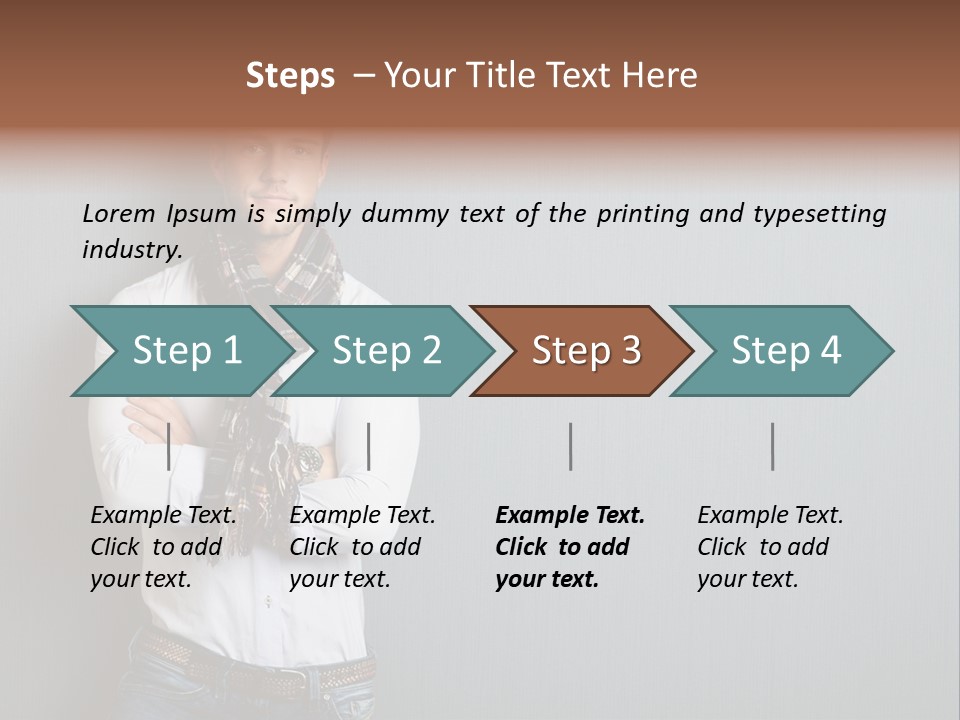 Steps – Your Title Text Here

Lorem Ipsum is simply dummy text of the printing and typesetting industry.

Step 1

Step 2

Step 3

Step 4

Example Text. Click to add your text.

Example Text. Click to add your text.

Example Text. Click to add your text.

Example Text. Click to add your text.